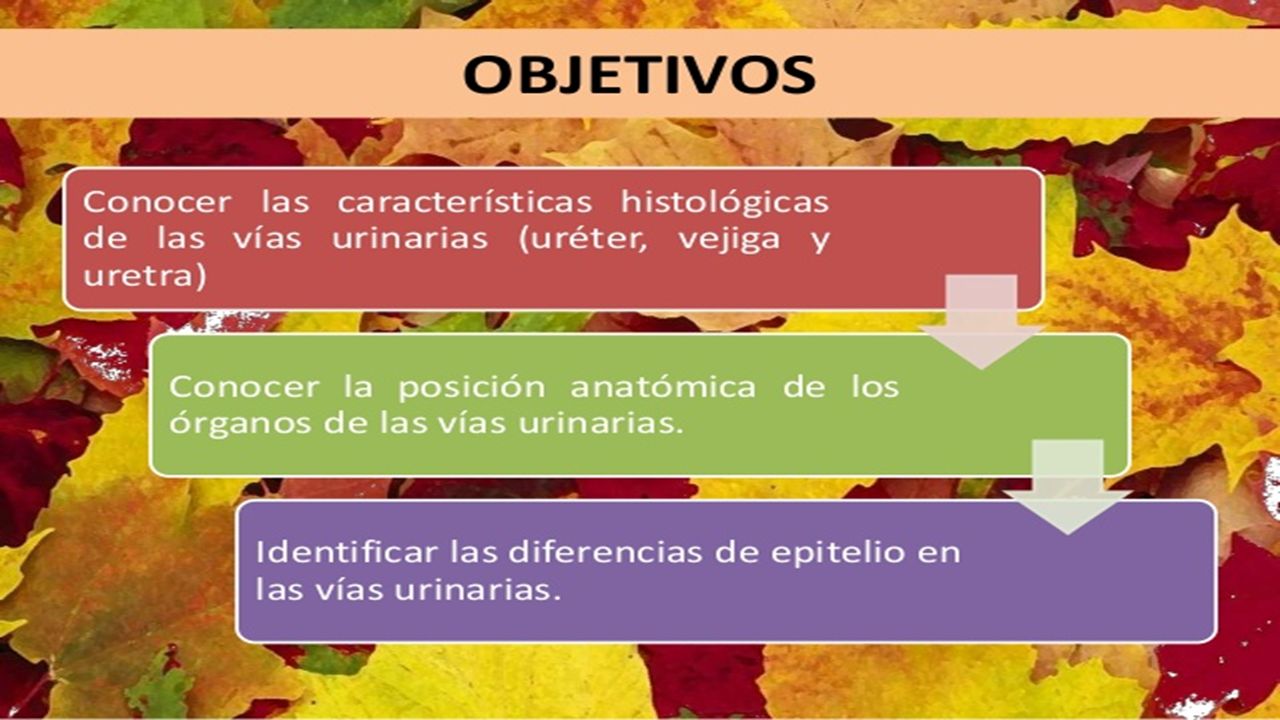 OBJETIVOS

Conocer las características histológicas de las vías urinarias (uréter, vejiga y uretra)

Conocer la posición anatómica de los órganos de las vías urinarias.

Identificar las diferencias de epitelio en las vías urinarias.